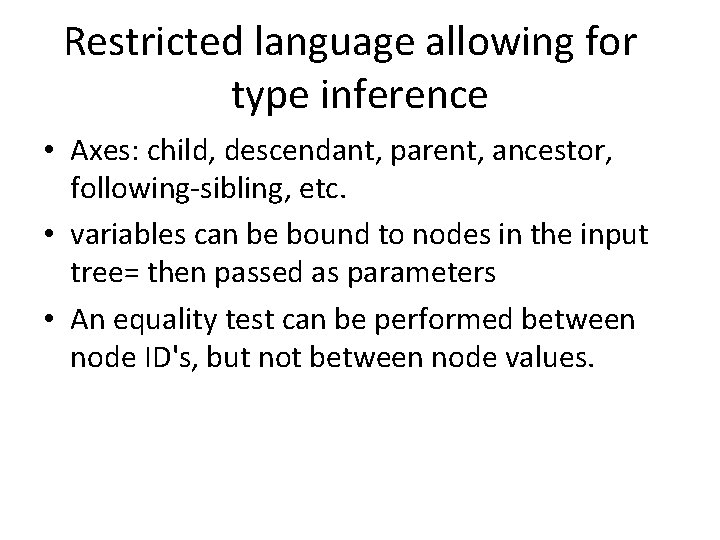 Restricted language allowing for type inference

• Axes: child, descendant, parent, ancestor, following-sibling, etc.

• variables can be bound to nodes in the input tree= then passed as parameters

• An equality test can be performed between node ID's, but not between node values.